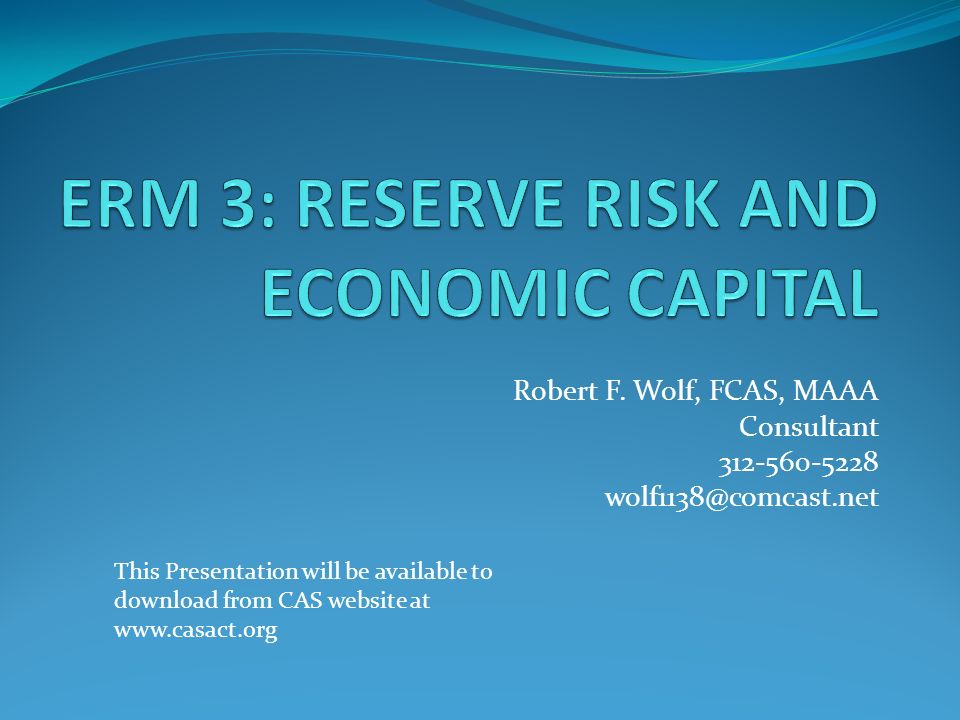 ERM 3: RESERVE RISK AND ECONOMIC CAPITAL

Robert F. Wolf, FCAS, MAAA
Consultant
312-560-5228
wolf1138@comcast.net

This Presentation will be available to download from CAS website at www.casact.org